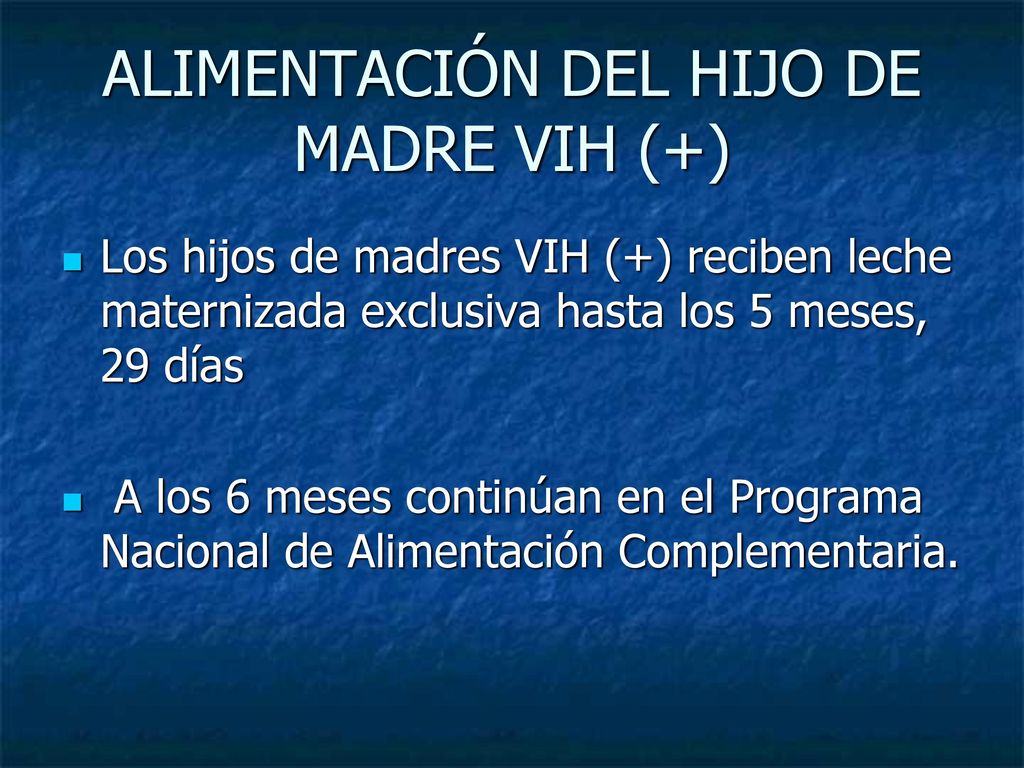 ALIMENTACIÓN DEL HIJO DE MADRE VIH (+)

Los hijos de madres VIH (+) reciben leche maternizada exclusiva hasta los 5 meses, 29 días

A los 6 meses continúan en el Programa Nacional de Alimentación Complementaria.